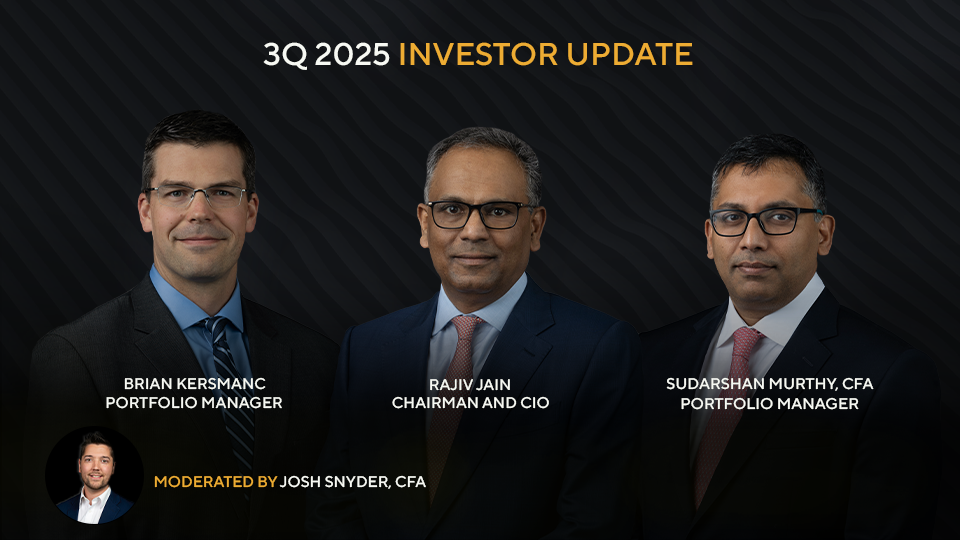 3Q 2025 INVESTOR UPDATE

BRIAN KERSMANC
PORTFOLIO MANAGER

RAJIV JAIN
CHAIRMAN AND CIO

SUDARSHAN MURTHY, CFA
PORTFOLIO MANAGER

MODERATED BY JOSH SNYDER, CFA